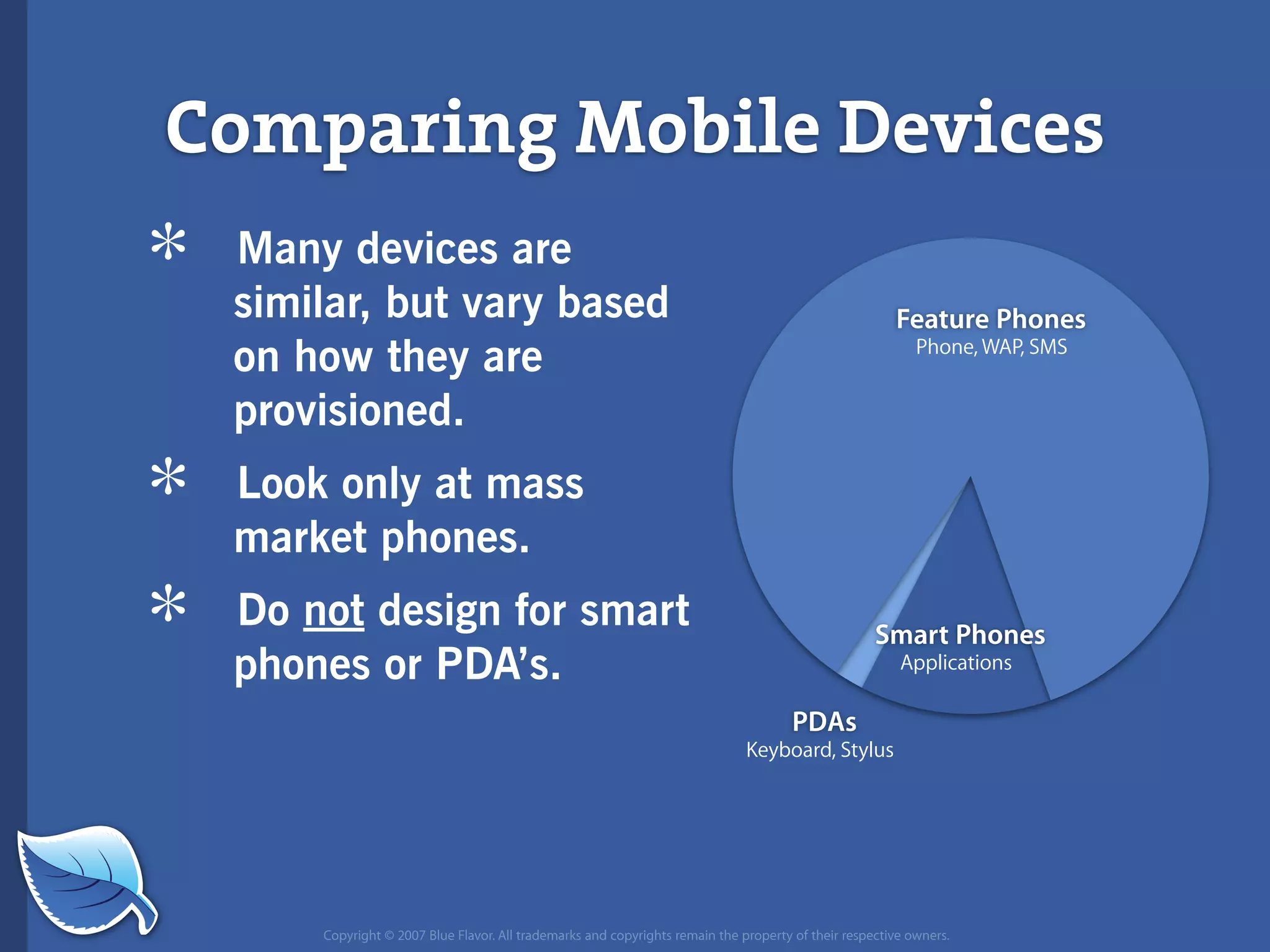 Comparing Mobile Devices

* Many devices are similar, but vary based on how they are provisioned.

* Look only at mass market phones.

* Do not design for smart phones or PDA's.

Feature Phones
Phone, WAP, SMS

Smart Phones
Applications

PDAs
Keyboard, Stylus

Copyright © 2007 Blue Flavor. All trademarks and copyrights remain the property of their respective owners.